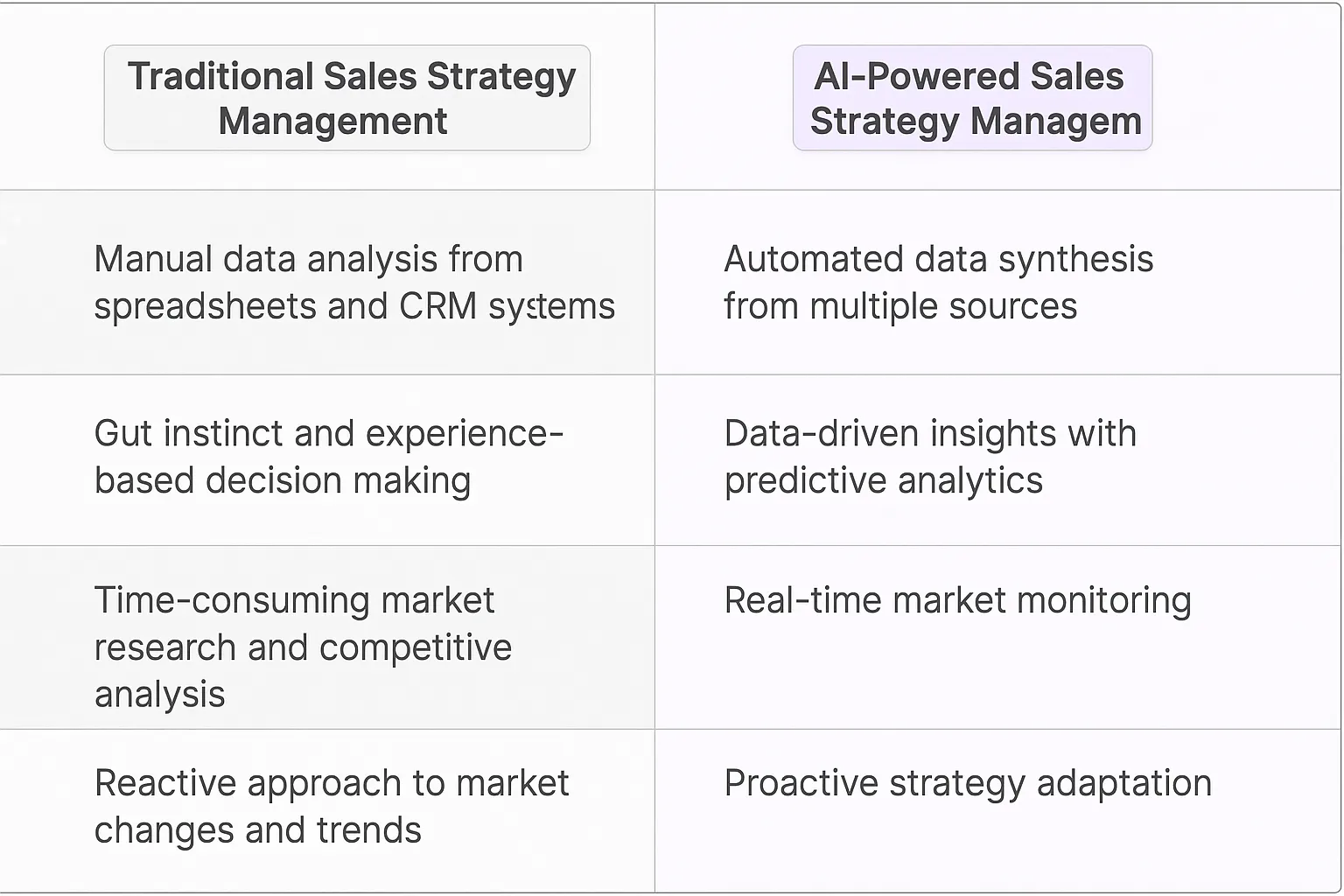 | Traditional Sales Strategy Management | AI-Powered Sales Strategy Managem |
|---|---|
| Manual data analysis from spreadsheets and CRM systems | Automated data synthesis from multiple sources |
| Gut instinct and experience-based decision making | Data-driven insights with predictive analytics |
| Time-consuming market research and competitive analysis | Real-time market monitoring |
| Reactive approach to market changes and trends | Proactive strategy adaptation |